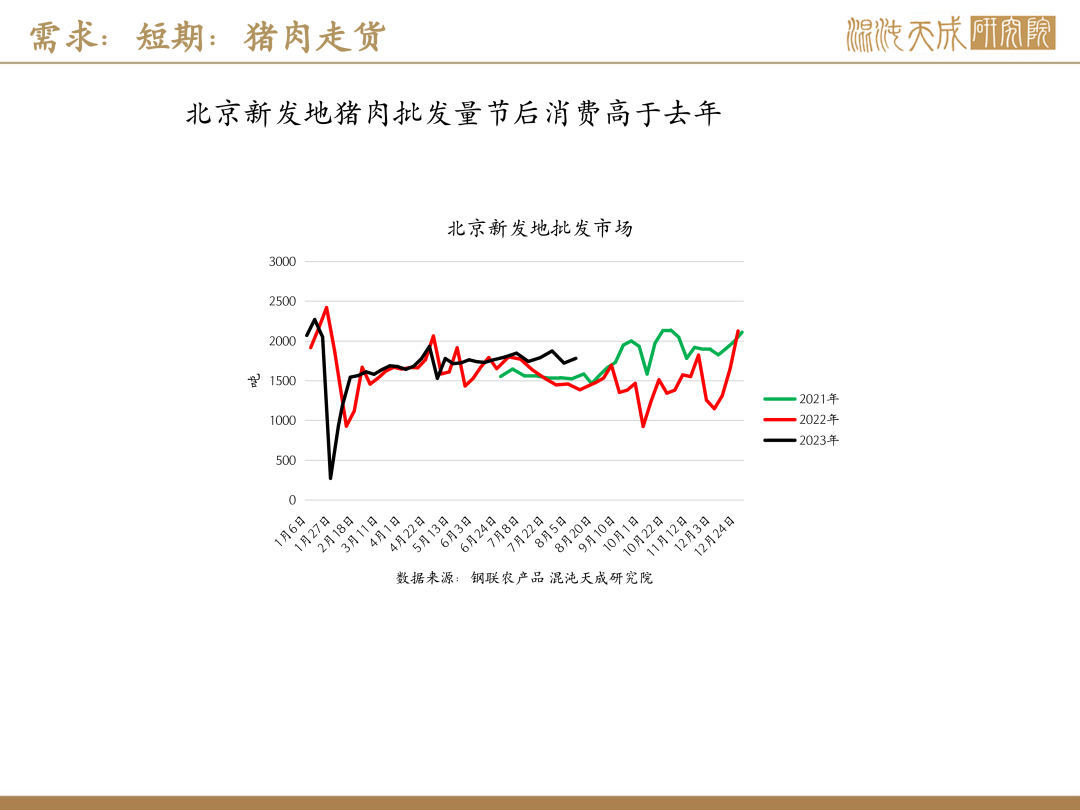 需求：短期：猪肉走货

混沌天成研究院

北京新发地猪肉批发量节后消费高于去年

北京新发地批发市场

3000
2500
2000
1500
1000
500
0

吨

1月6日
1月27日
2月18日
3月11日
4月1日
4月22日
5月13日
6月3日
6月24日
7月8日
7月22日
8月5日
8月20日
9月10日
10月1日
10月22日
11月12日
12月3日
12月24日

2021年
2022年
2023年

数据来源：钢联农产品 混沌天成研究院